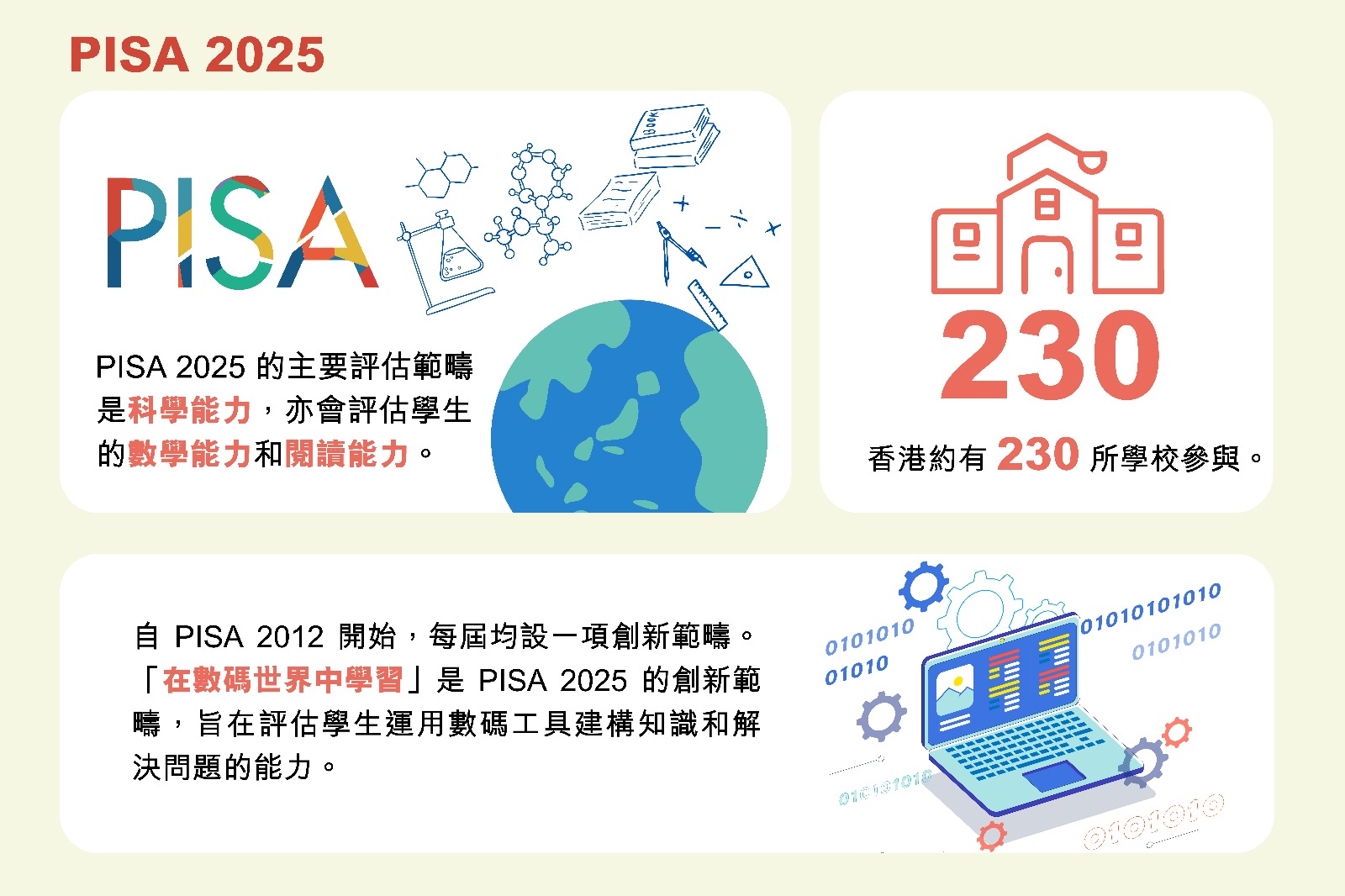 PISA 2025

PISA

BOOK

PISA 2025 的主要評估範疇是科學能力，亦會評估學生的數學能力和閱讀能力。

230

香港約有 230 所學校參與。

自 PISA 2012 開始，每屆均設一項創新範疇。「在數碼世界中學習」是 PISA 2025 的創新範疇，旨在評估學生運用數碼工具建構知識和解決問題的能力。

0101010
01010
01010101010
0101010
010101010
0101010